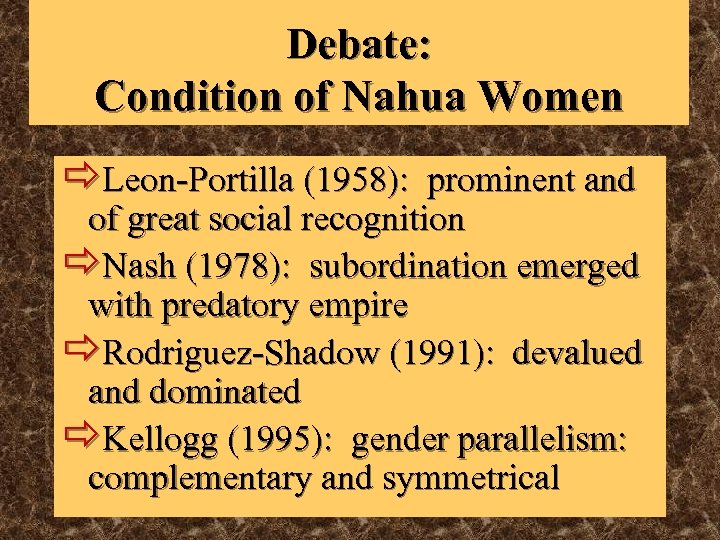 Debate:
Condition of Nahua Women

⇨Leon-Portilla (1958): prominent and of great social recognition

⇨Nash (1978): subordination emerged with predatory empire

⇨Rodriguez-Shadow (1991): devalued and dominated

⇨Kellogg (1995): gender parallelism: complementary and symmetrical